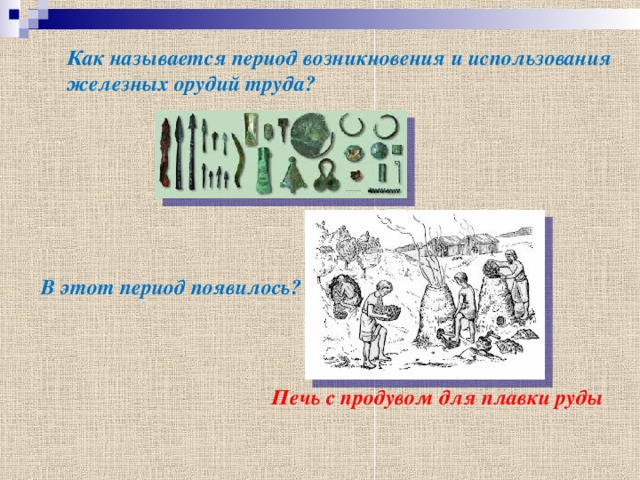 Как называется период возникновения и использования железных орудий труда?

В этот период появилось?

Печь с продувом для плавки руды